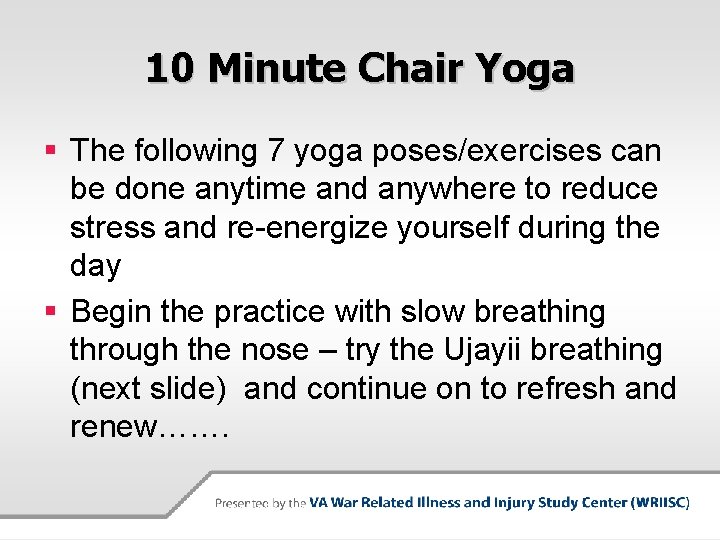 10 Minute Chair Yoga

▪ The following 7 yoga poses/exercises can be done anytime and anywhere to reduce stress and re-energize yourself during the day

▪ Begin the practice with slow breathing through the nose – try the Ujayii breathing (next slide)  and continue on to refresh and renew…….

Presented by the VA War Related Illness and Injury Study Center (WRIISC)